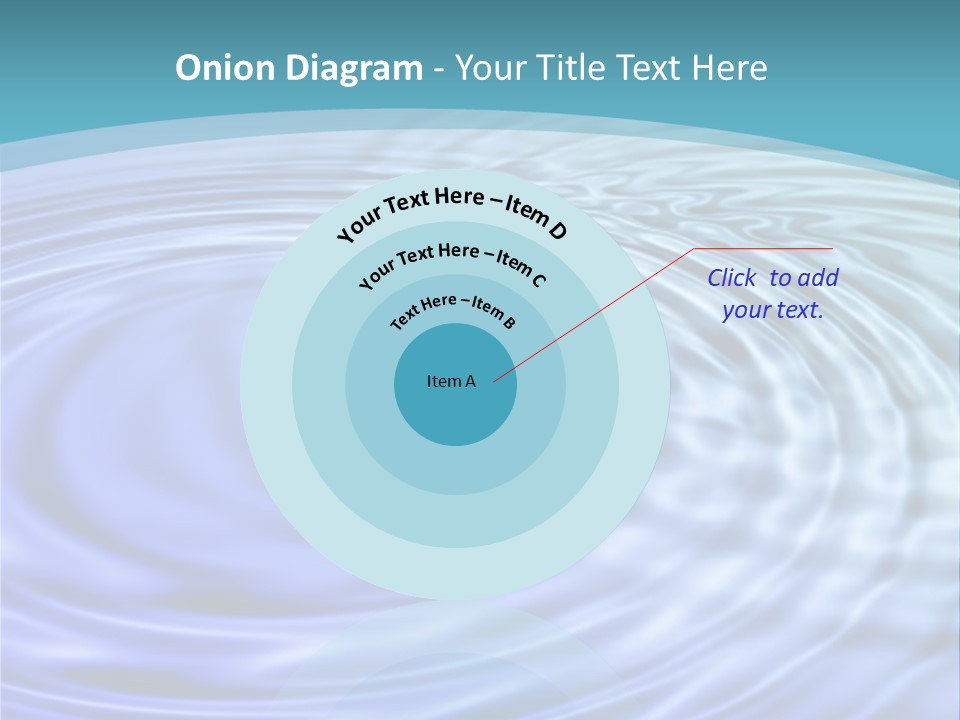 Onion Diagram - Your Title Text Here

Your Text Here – Item D

Your Text Here – Item C

Text Here – Item B

Item A

Click to add your text.